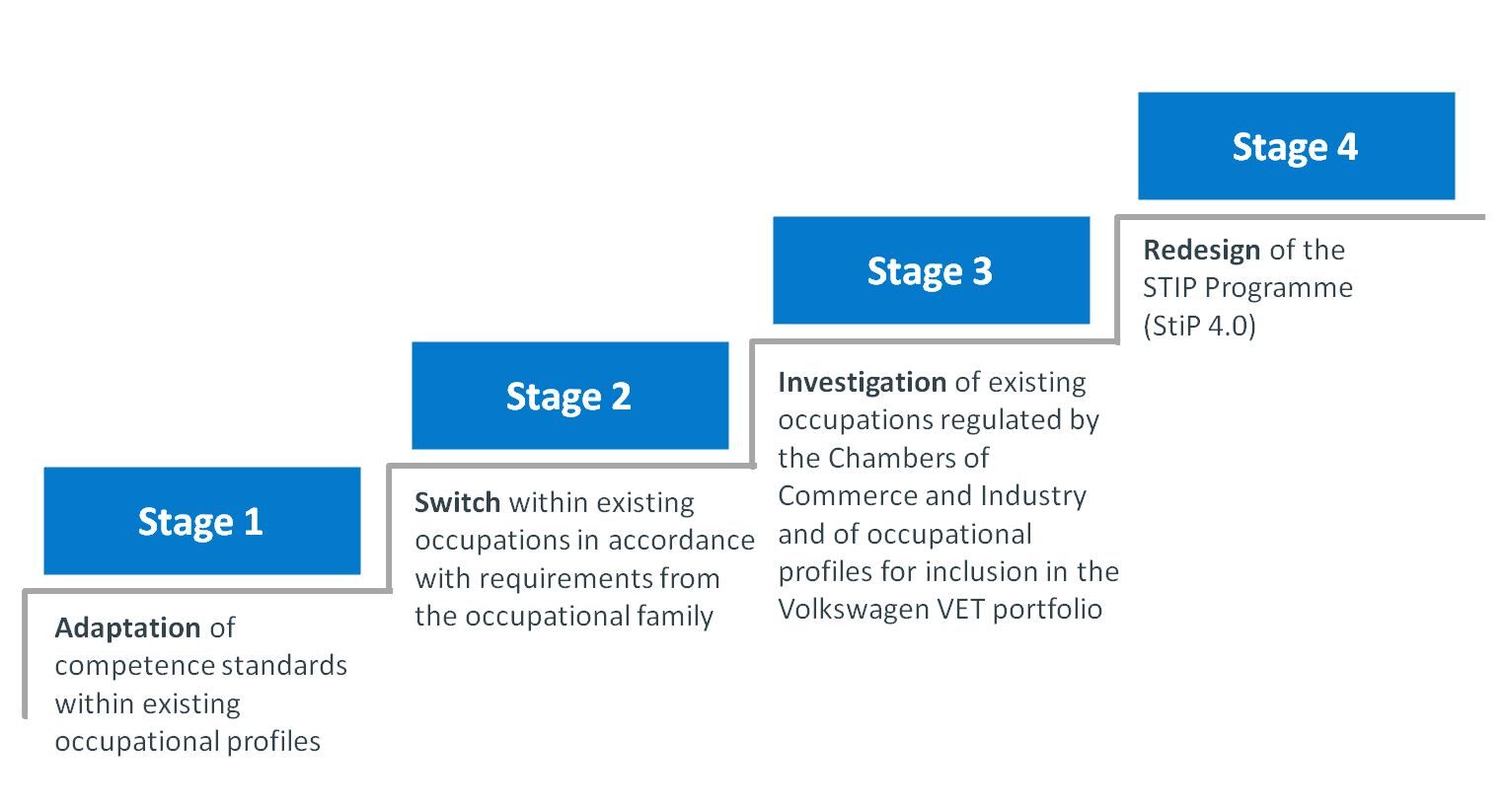 Stage 1

Adaptation of competence standards within existing occupational profiles

Stage 2

Switch within existing occupations in accordance with requirements from the occupational family

Stage 3

Investigation of existing occupations regulated by the Chambers of Commerce and Industry and of occupational profiles for inclusion in the Volkswagen VET portfolio

Stage 4

Redesign of the STIP Programme (StiP 4.0)